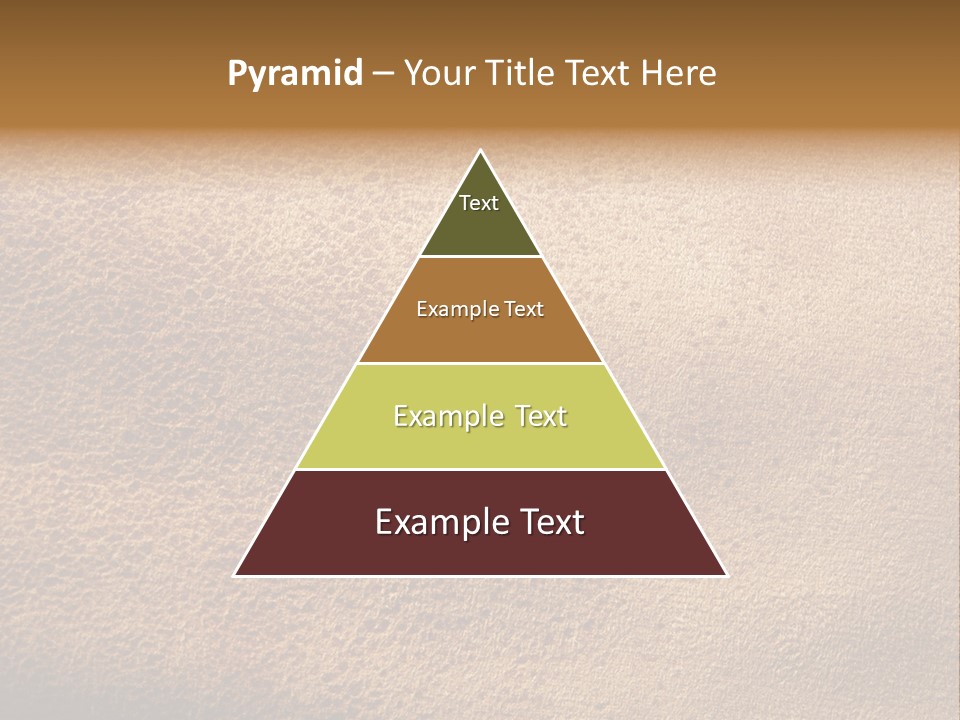 Pyramid – Your Title Text Here

Text

Example Text

Example Text

Example Text